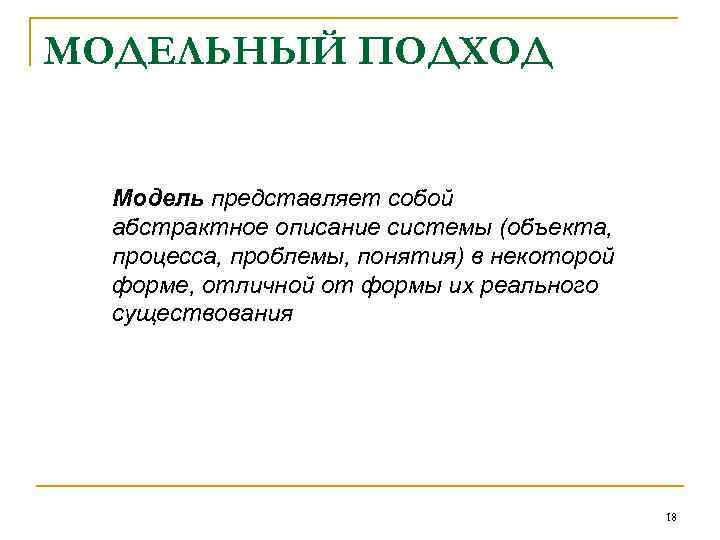 МОДЕЛЬНЫЙ ПОДХОД

Модель представляет собой абстрактное описание системы (объекта, процесса, проблемы, понятия) в некоторой форме, отличной от формы их реального существования

18